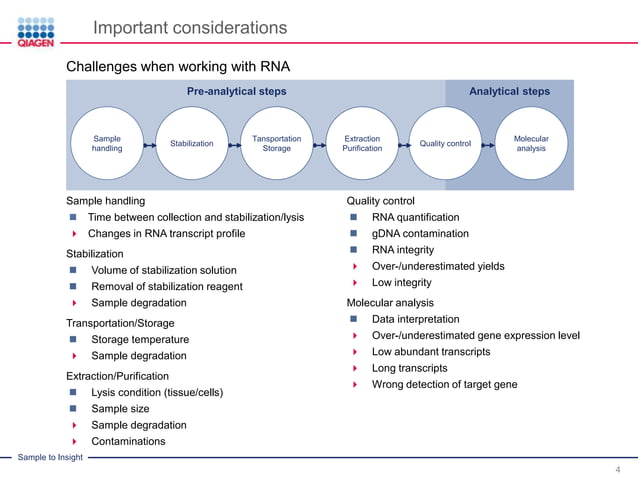 QIAGEN

Important considerations

Challenges when working with RNA

Pre-analytical steps

Analytical steps

Sample handling

Stabilization

Tansportation Storage

Extraction Purification

Quality control

Molecular analysis

Sample handling
- Time between collection and stabilization/lysis
- Changes in RNA transcript profile

Stabilization
- Volume of stabilization solution
- Removal of stabilization reagent
- Sample degradation

Transportation/Storage
- Storage temperature
- Sample degradation

Extraction/Purification
- Lysis condition (tissue/cells)
- Sample size
- Sample degradation
- Contaminations

Quality control
- RNA quantification
- gDNA contamination
- RNA integrity
- Over-/underestimated yields
- Low integrity

Molecular analysis
- Data interpretation
- Over-/underestimated gene expression level
- Low abundant transcripts
- Long transcripts
- Wrong detection of target gene

Sample to Insight

4